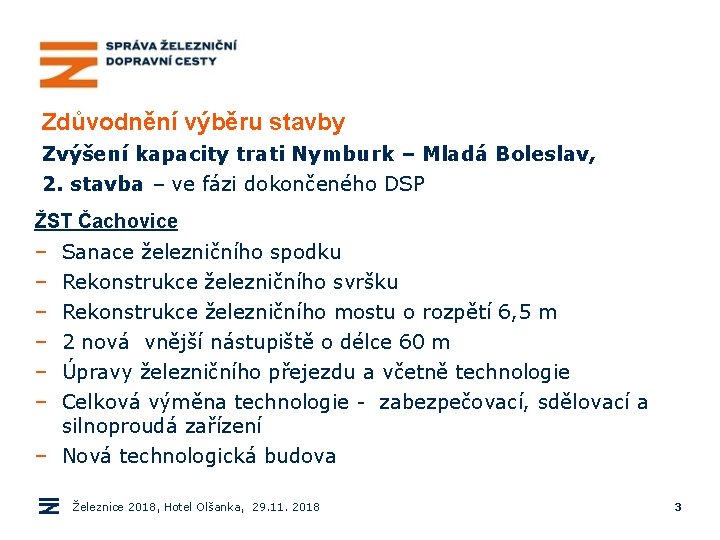 SPRÁVA ŽELEZNIČNÍ DOPRAVNÍ CESTY

Zdůvodnění výběru stavby

Zvýšení kapacity trati Nymburk – Mladá Boleslav, 2. stavba – ve fázi dokončeného DSP

ŽST Čachovice

– Sanace železničního spodku
– Rekonstrukce železničního svršku
– Rekonstrukce železničního mostu o rozpětí 6,5 m
– 2 nová vnější nástupiště o délce 60 m
– Úpravy železničního přejezdu a včetně technologie
– Celková výměna technologie - zabezpečovací, sdělovací a silnoproudá zařízení
– Nová technologická budova

Železnice 2018, Hotel Olšanka, 29.11. 2018

3